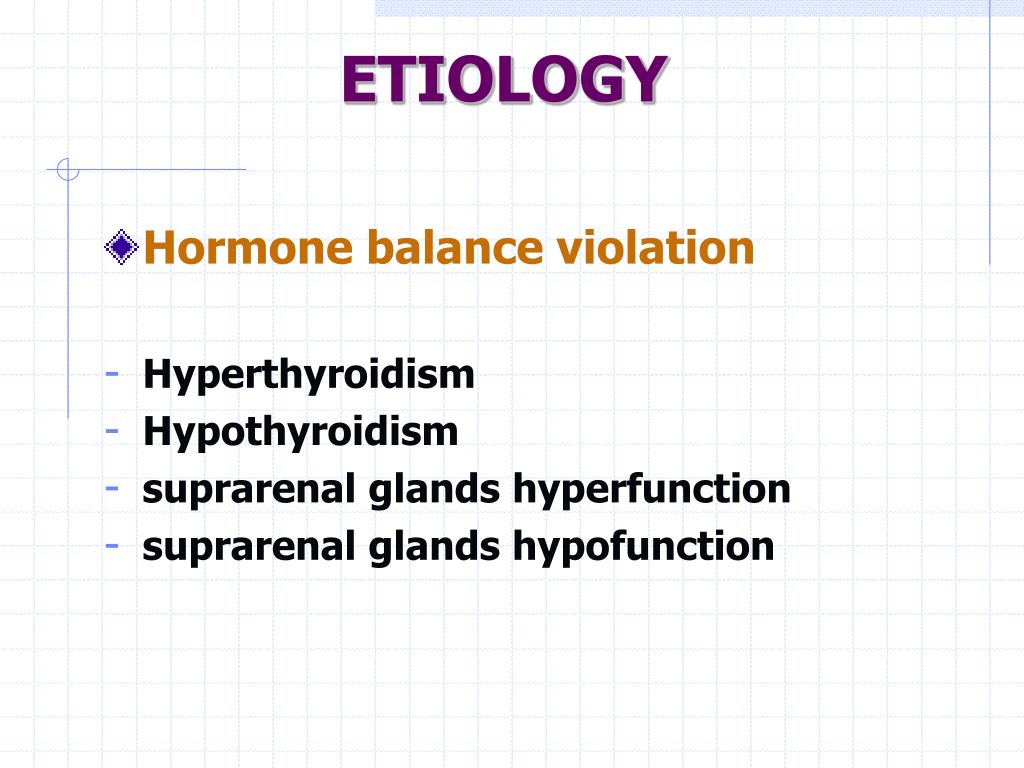 ETIOLOGY

Hormone balance violation

- Hyperthyroidism
- Hypothyroidism
- suprarenal glands hyperfunction
- suprarenal glands hypofunction